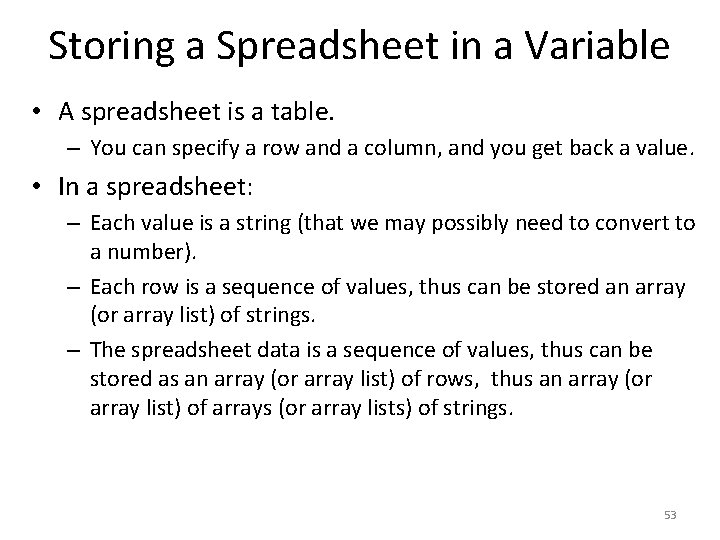 Storing a Spreadsheet in a Variable

• A spreadsheet is a table.
– You can specify a row and a column, and you get back a value.

• In a spreadsheet:
– Each value is a string (that we may possibly need to convert to a number).
– Each row is a sequence of values, thus can be stored an array (or array list) of strings.
– The spreadsheet data is a sequence of values, thus can be stored as an array (or array list) of rows, thus an array (or array list) of arrays (or array lists) of strings.

53